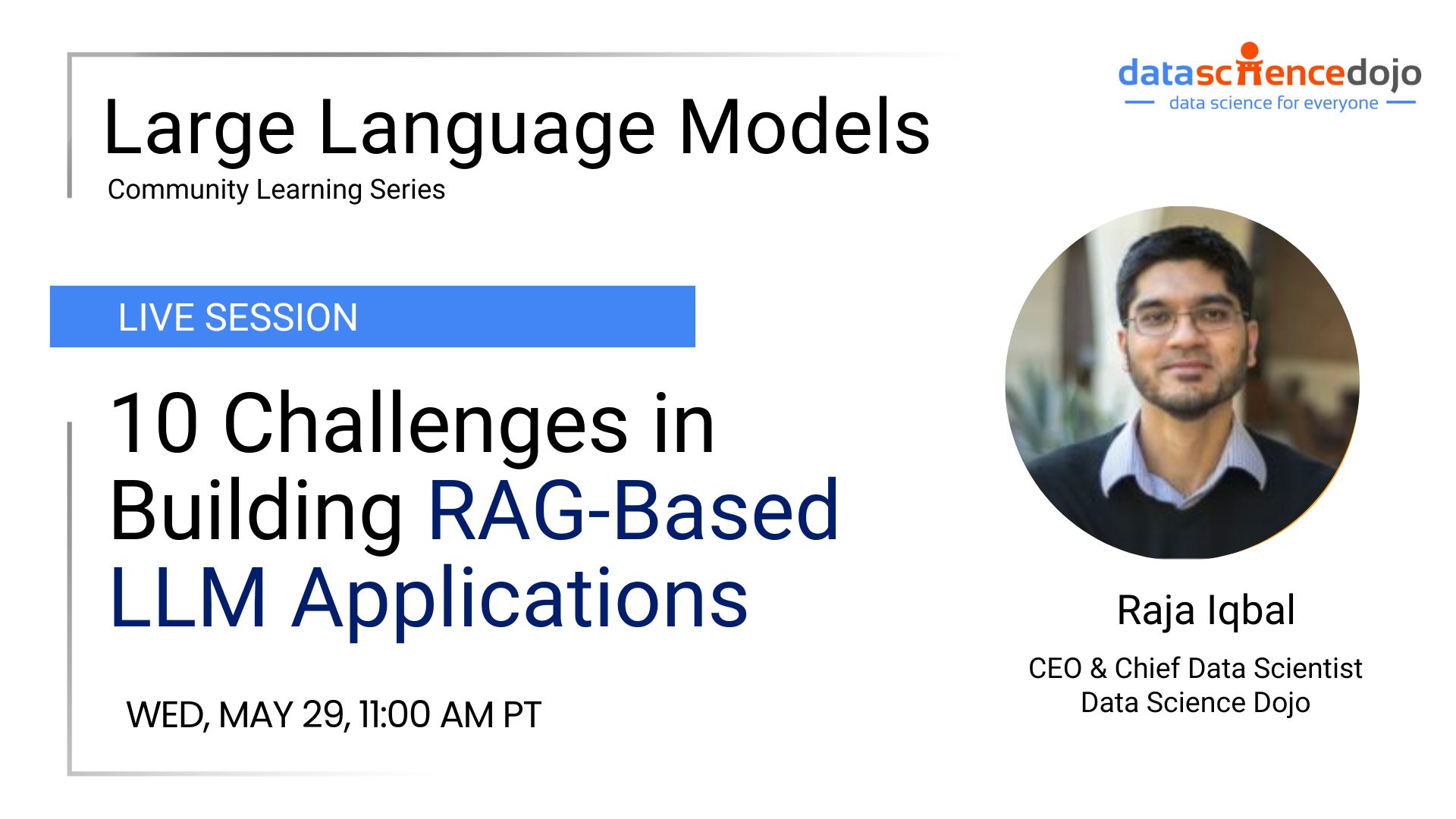 Large Language Models
Community Learning Series

datasciencedojo
data science for everyone

LIVE SESSION

10 Challenges in Building RAG-Based LLM Applications

WED, MAY 29, 11:00 AM PT

Raja Iqbal
CEO & Chief Data Scientist
Data Science Dojo